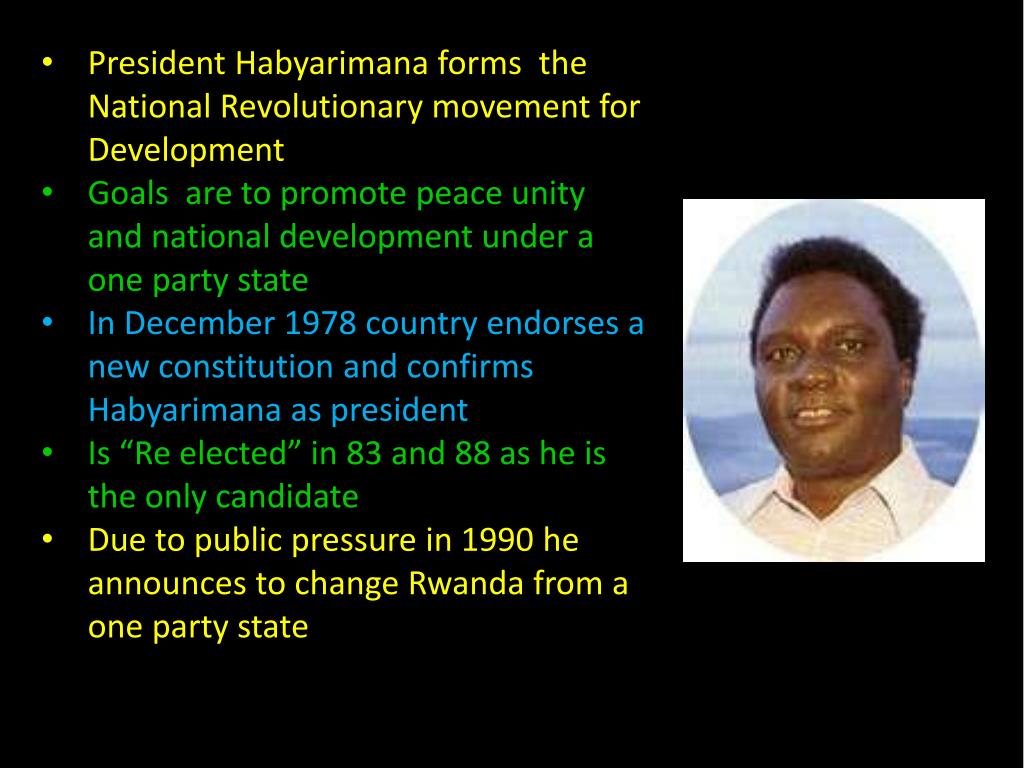 • President Habyarimana forms the National Revolutionary movement for Development
• Goals are to promote peace unity and national development under a one party state
• In December 1978 country endorses a new constitution and confirms Habyarimana as president
• Is “Re elected” in 83 and 88 as he is the only candidate
• Due to public pressure in 1990 he announces to change Rwanda from a one party state